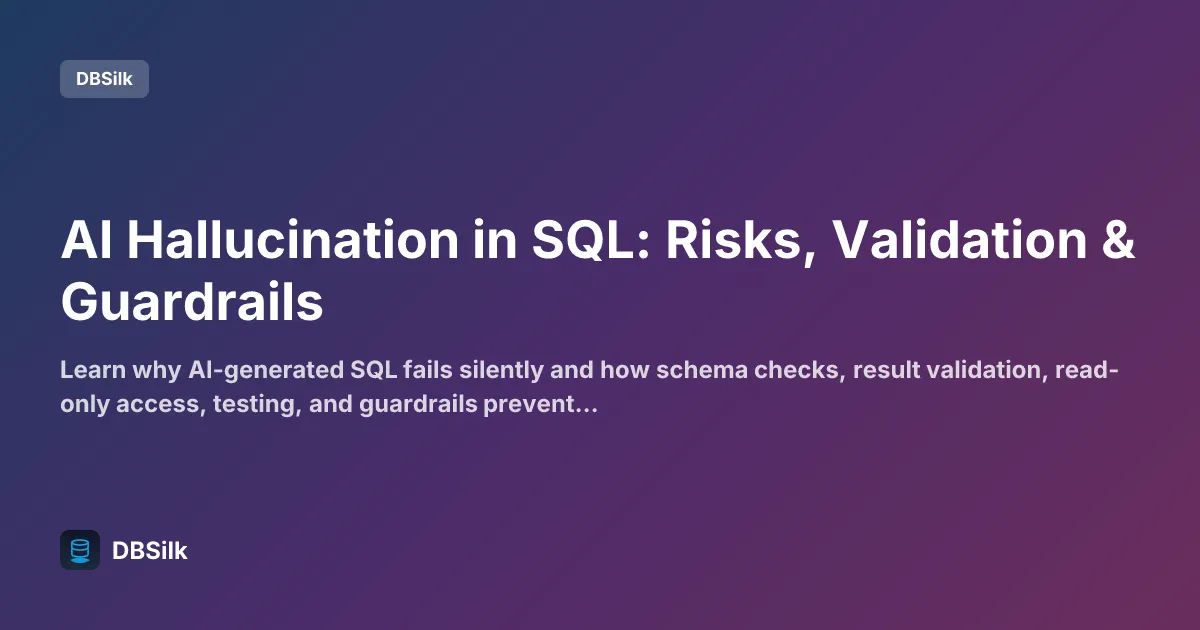 DBSilk

AI Hallucination in SQL: Risks, Validation & Guardrails

Learn why AI-generated SQL fails silently and how schema checks, result validation, read-only access, testing, and guardrails prevent...

DBSilk